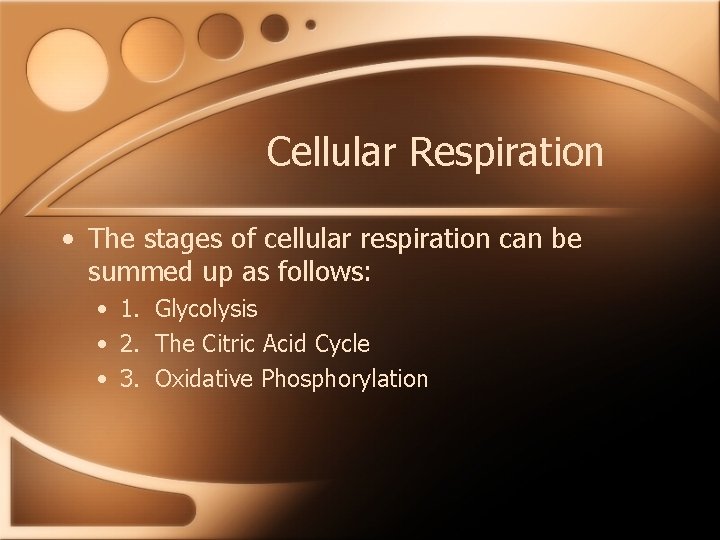 Cellular Respiration

• The stages of cellular respiration can be summed up as follows:

• 1. Glycolysis
• 2. The Citric Acid Cycle
• 3. Oxidative Phosphorylation